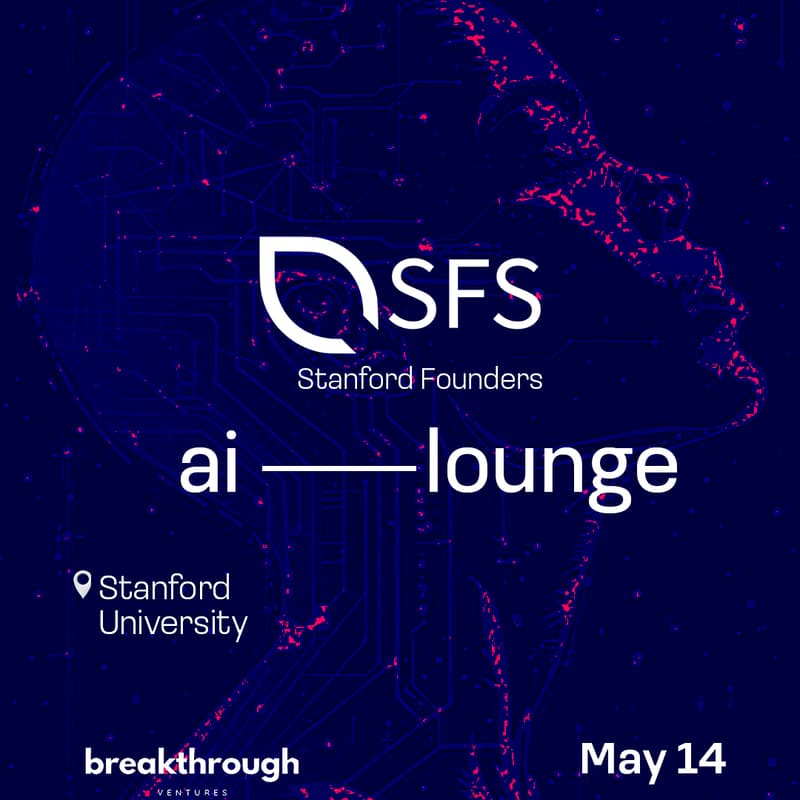 SFS
Stanford Founders

ai —— lounge

Stanford University

breakthrough
VENTURES

May 14